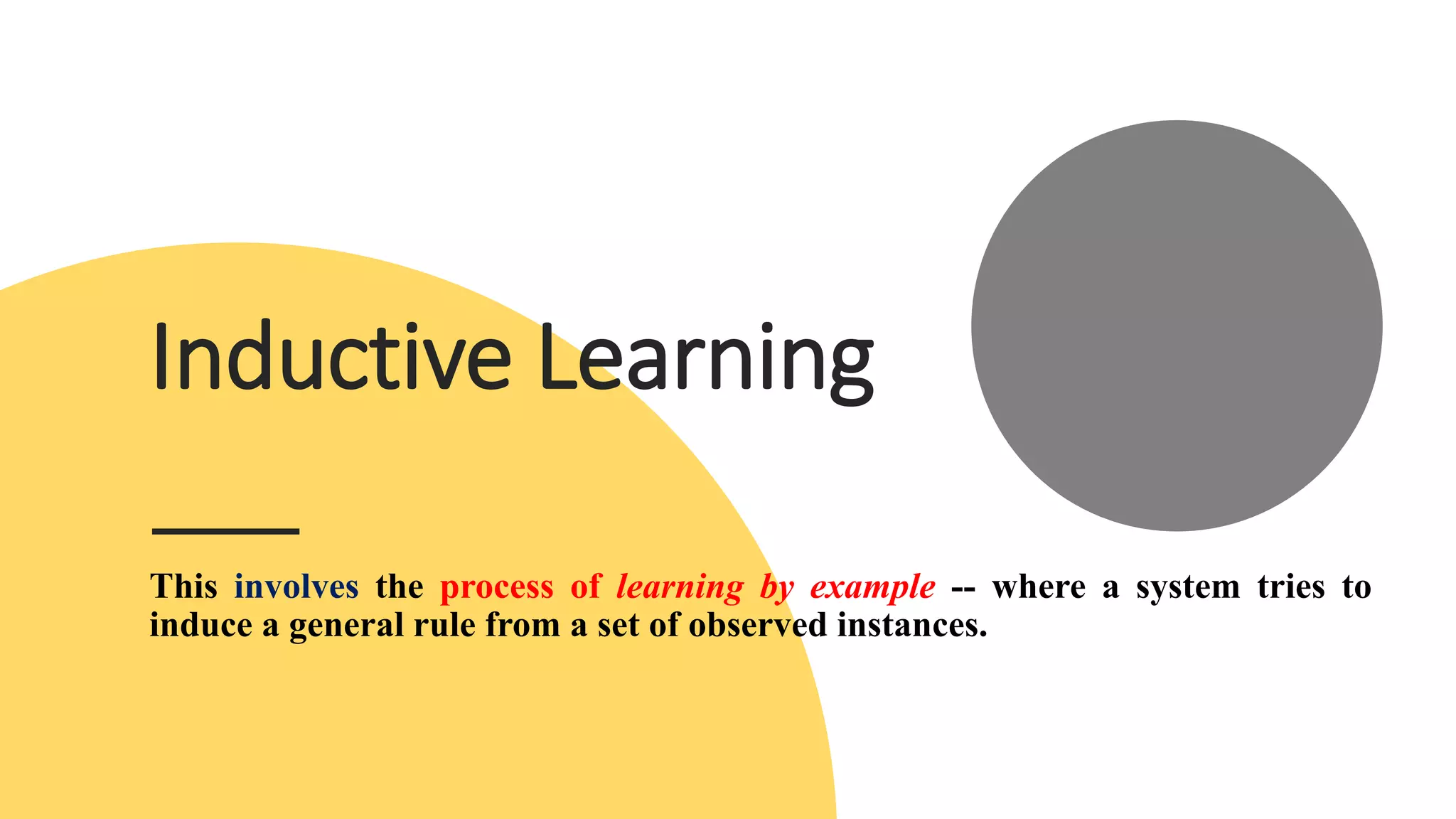 Inductive Learning

This involves the process of learning by example -- where a system tries to induce a general rule from a set of observed instances.